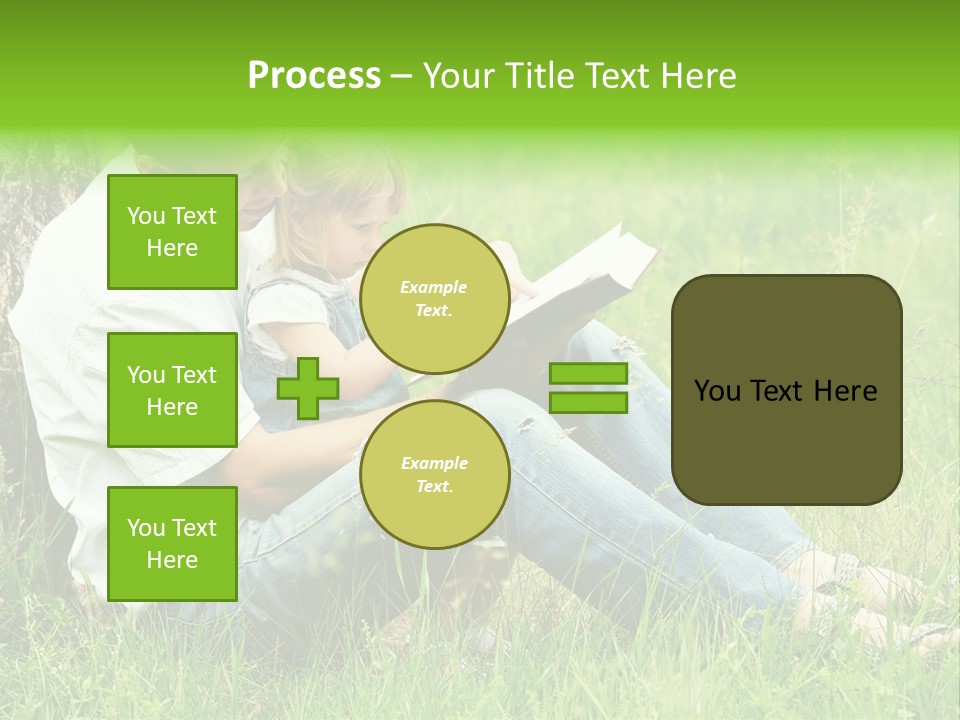 Process – Your Title Text Here

You Text Here

You Text Here

You Text Here

Example Text.

Example Text.

You Text Here